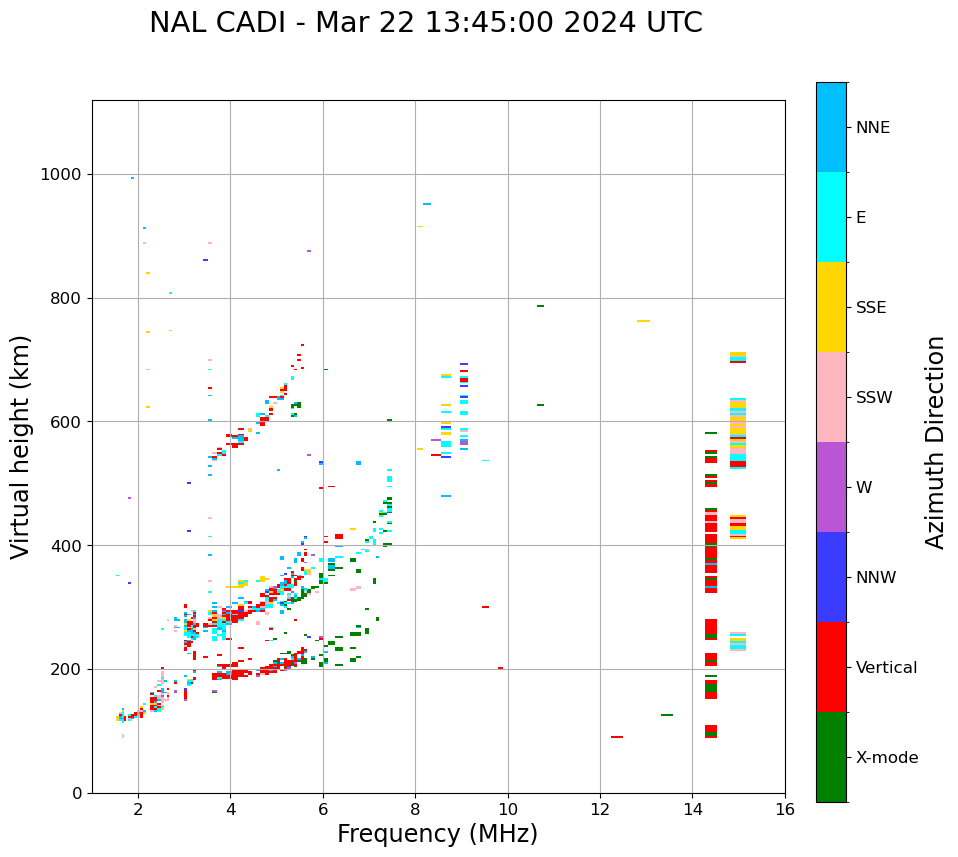 NAL CADI - Mar 22 13:45:00 2024 UTC

Virtual height (km)

1000
800
600
400
200
0

2
4
6
8
10
12
14
16

Frequency (MHz)

NNE
E
SSE
SSW
W
NNW
Vertical
X-mode

Azimuth Direction